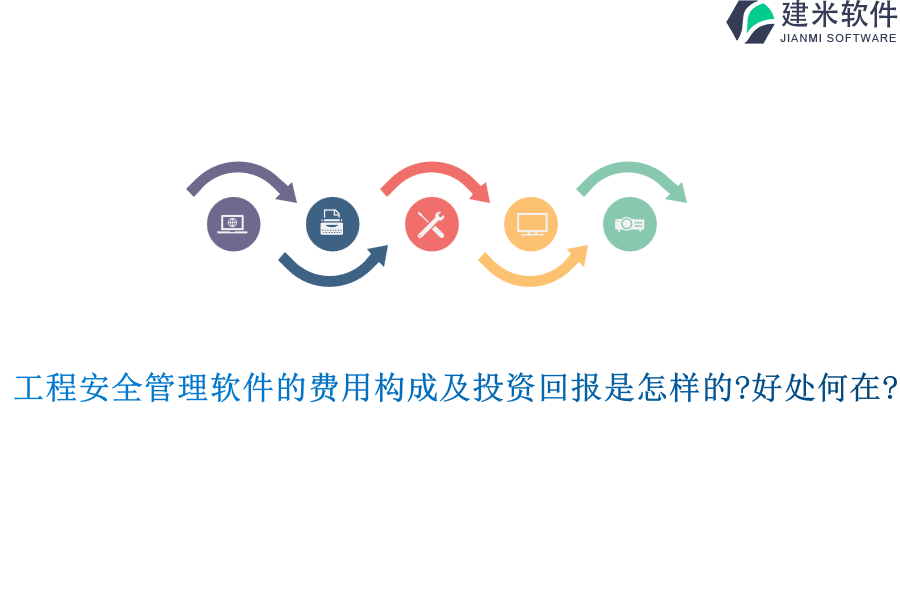 建米软件
JIANMI SOFTWARE

工程安全管理软件的费用构成及投资回报是怎样的?好处何在?